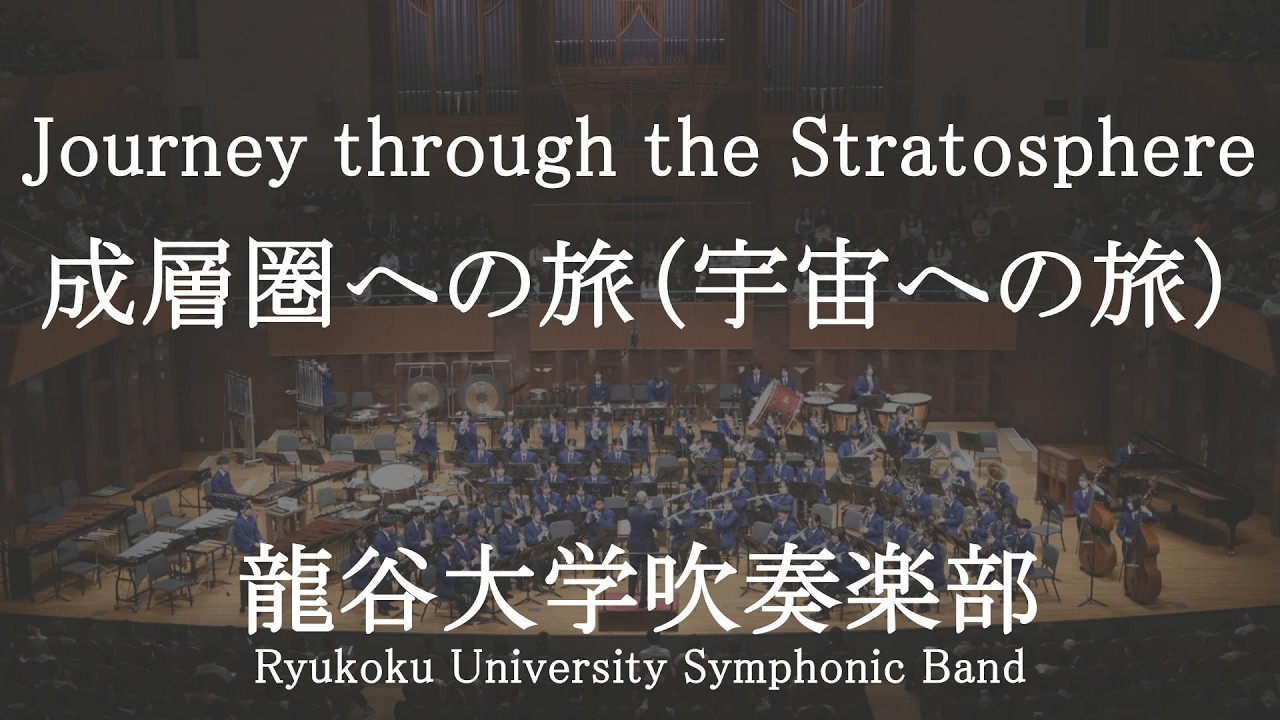 Journey through the Stratosphere
成層圏への旅(宇宙への旅)

龍谷大学吹奏楽部
Ryukoku University Symphonic Band